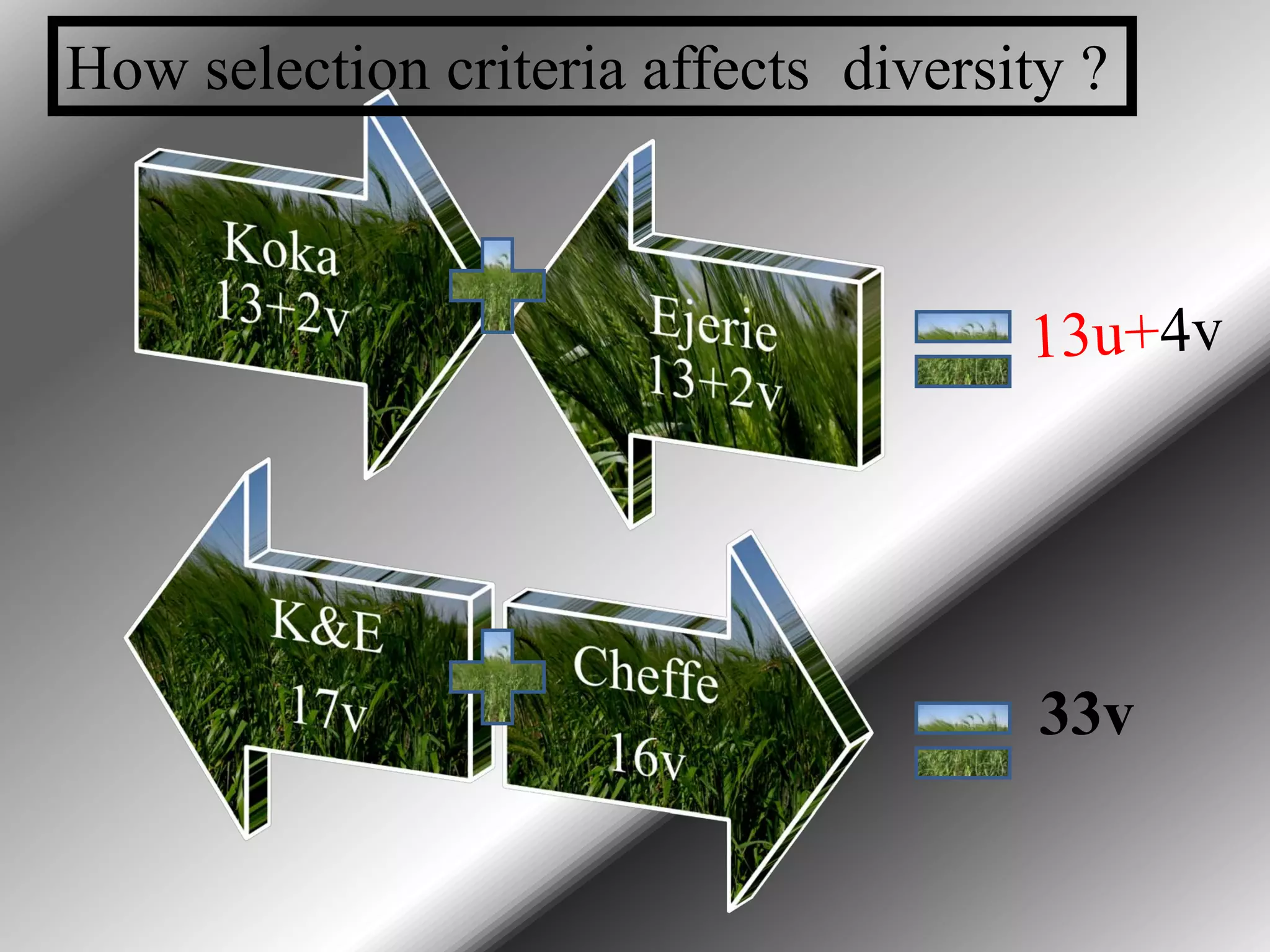 How selection criteria affects diversity ?

Koka
13+2v

Ejerie
13+2v

13u+4v

K&E
17v

Cheffe
16v

33v